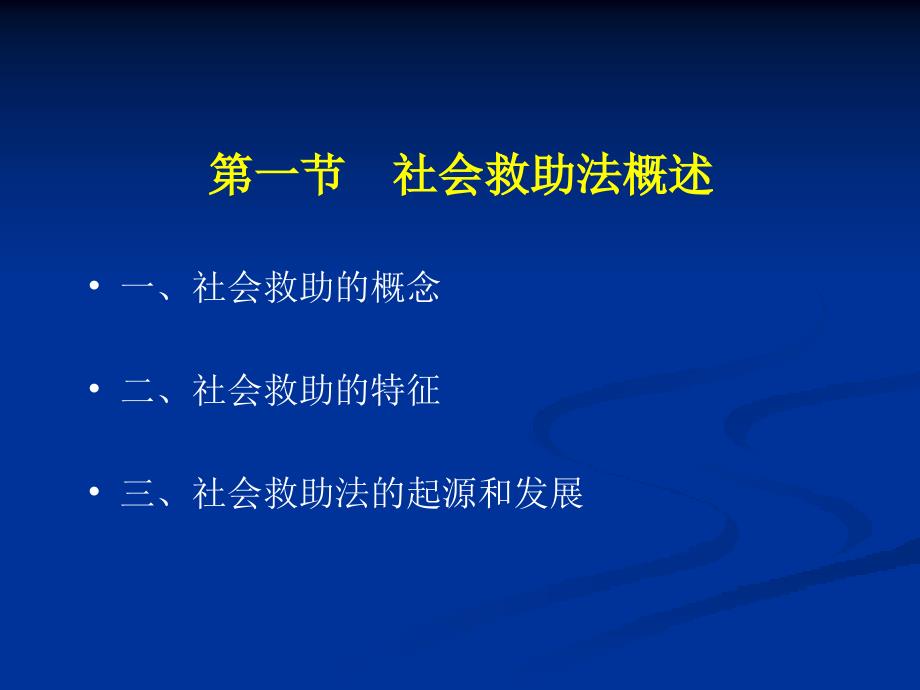 第一节　社会救助法概述

• 一、社会救助的概念

• 二、社会救助的特征

• 三、社会救助法的起源和发展